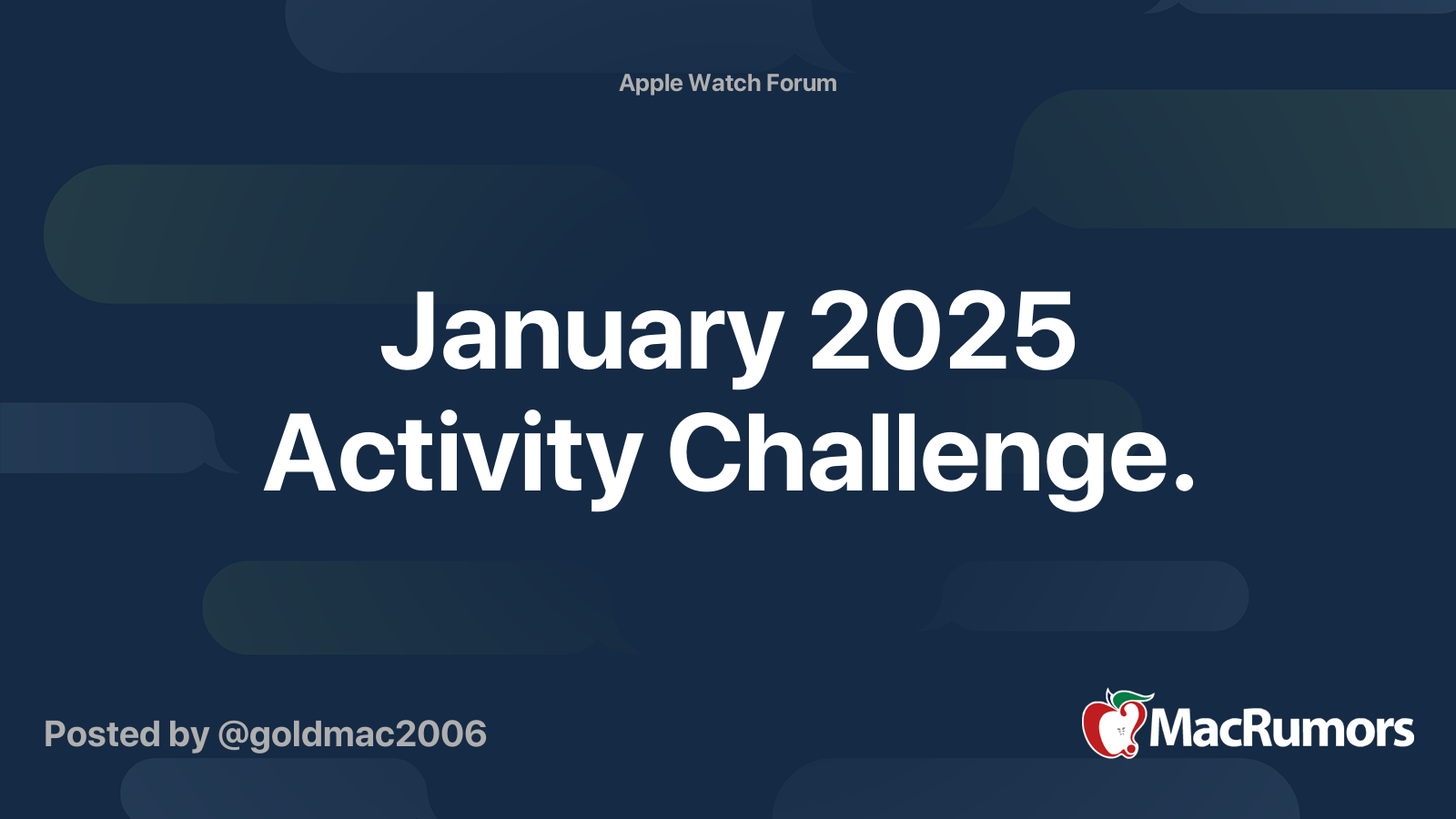 Apple Watch Forum

January 2025 Activity Challenge.

Posted by @goldmac2006

MacRumors